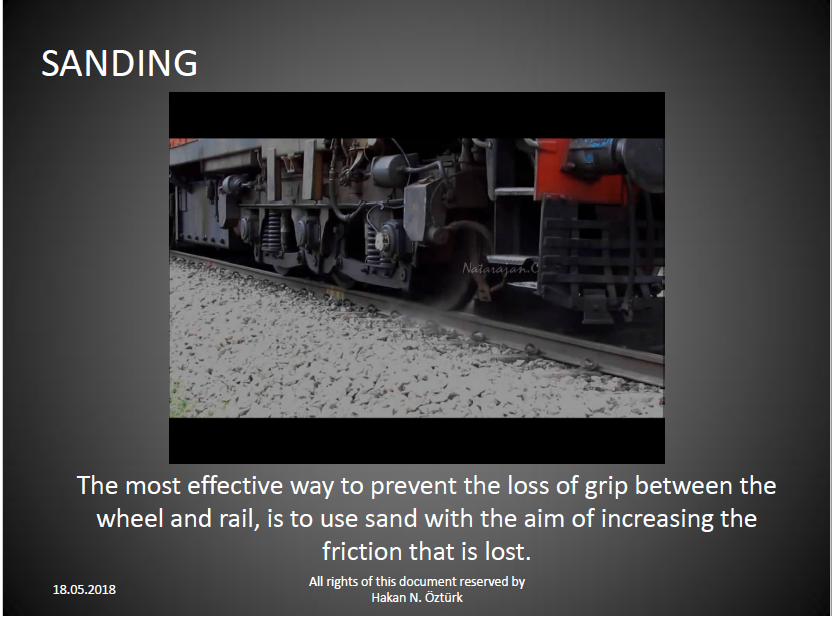 SANDING

Natarajan.C

The most effective way to prevent the loss of grip between the wheel and rail, is to use sand with the aim of increasing the friction that is lost.

18.05.2018

All rights of this document reserved by Hakan N. Öztürk